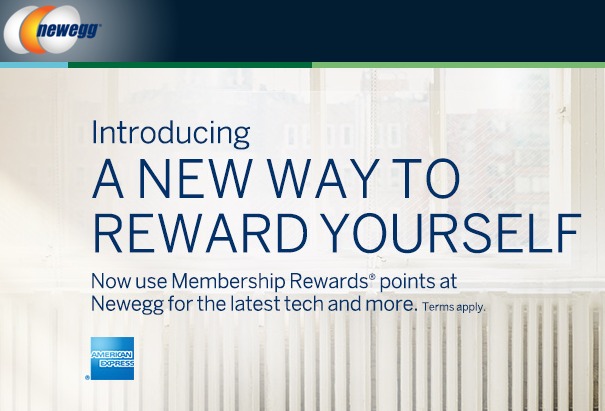 newegg

Introducing
A NEW WAY TO REWARD YOURSELF

Now use Membership Rewards® points at Newegg for the latest tech and more. Terms apply.

AMERICAN EXPRESS